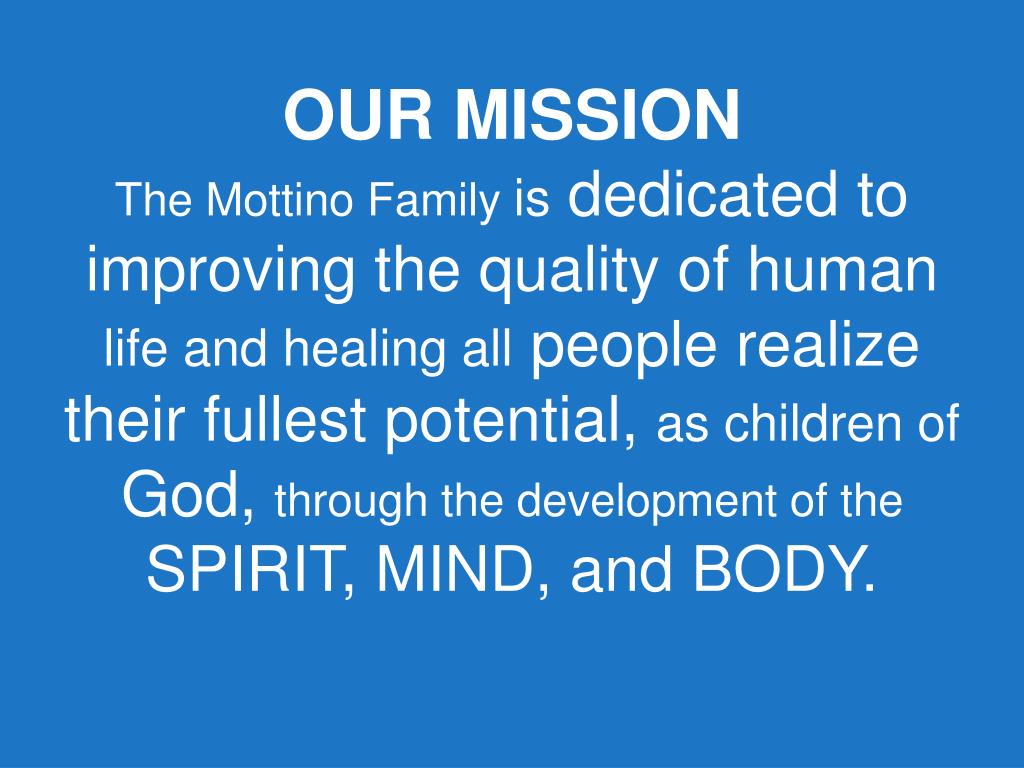 OUR MISSION

The Mottino Family is dedicated to improving the quality of human life and healing all people realize their fullest potential, as children of God, through the development of the SPIRIT, MIND, and BODY.